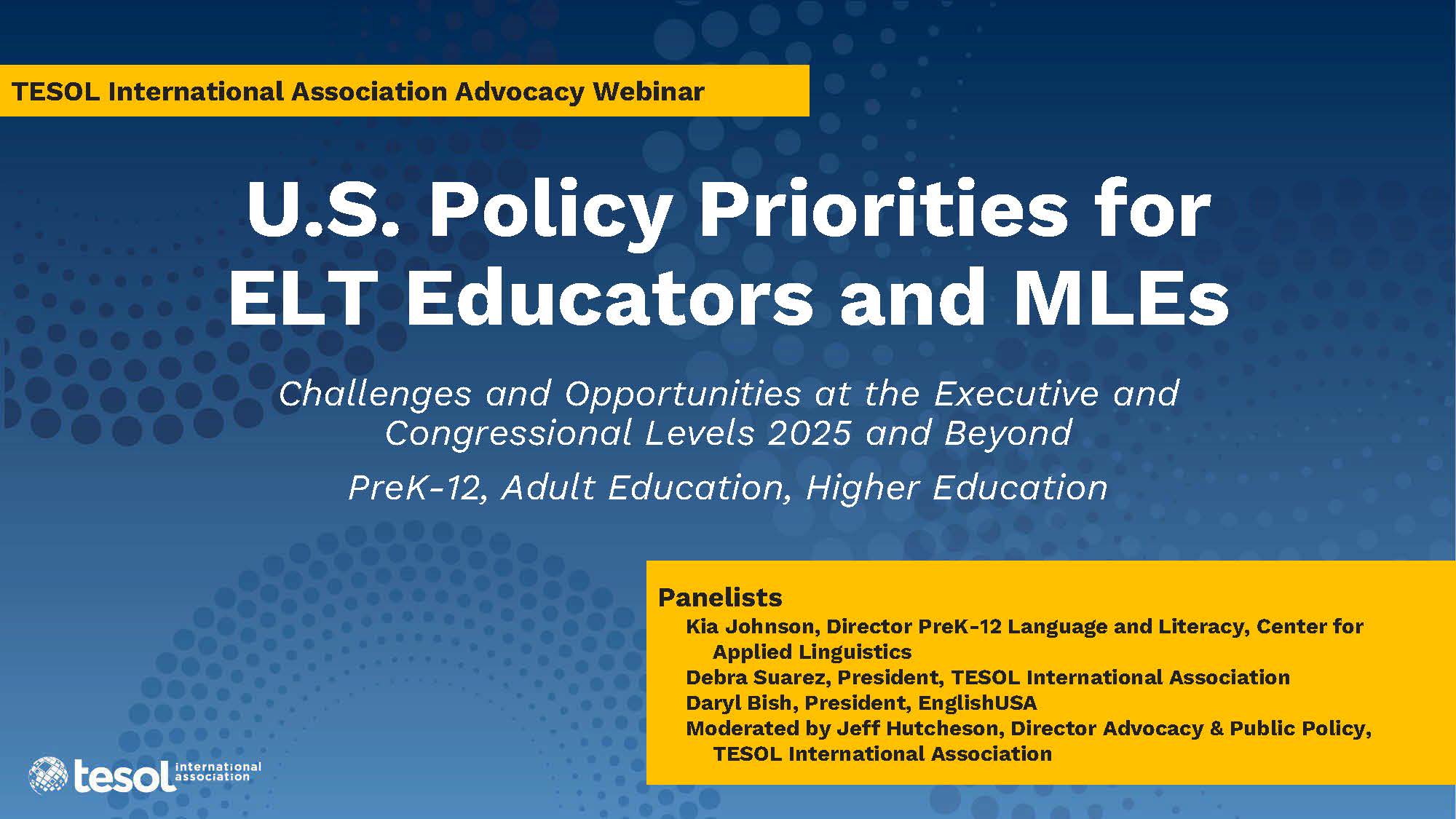 TESOL International Association Advocacy Webinar

U.S. Policy Priorities for ELT Educators and MLEs

Challenges and Opportunities at the Executive and Congressional Levels 2025 and Beyond

PreK-12, Adult Education, Higher Education

Panelists
Kia Johnson, Director PreK-12 Language and Literacy, Center for Applied Linguistics
Debra Suarez, President, TESOL International Association
Daryl Bish, President, EnglishUSA
Moderated by Jeff Hutcheson, Director Advocacy & Public Policy, TESOL International Association

tesol international association